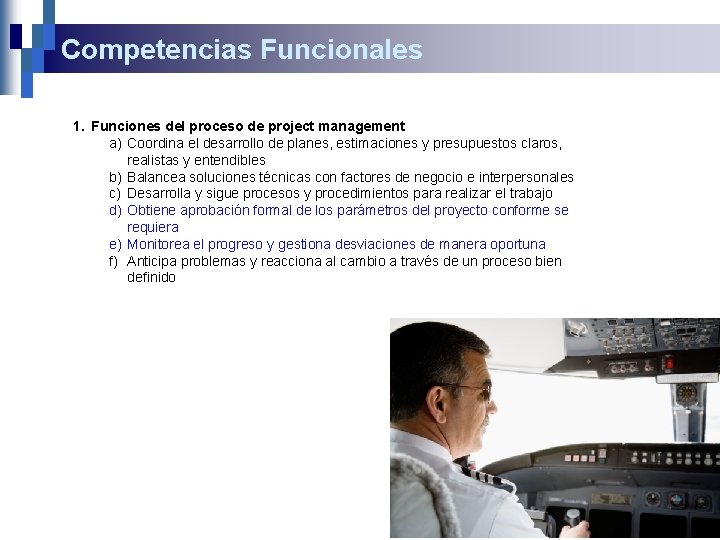 Competencias Funcionales

1. Funciones del proceso de project management
a) Coordina el desarrollo de planes, estimaciones y presupuestos claros, realistas y entendibles
b) Balancea soluciones técnicas con factores de negocio e interpersonales
c) Desarrolla y sigue procesos y procedimientos para realizar el trabajo
d) Obtiene aprobación formal de los parámetros del proyecto conforme se requiera
e) Monitorea el progreso y gestiona desviaciones de manera oportuna
f) Anticipa problemas y reacciona al cambio a través de un proceso bien definido